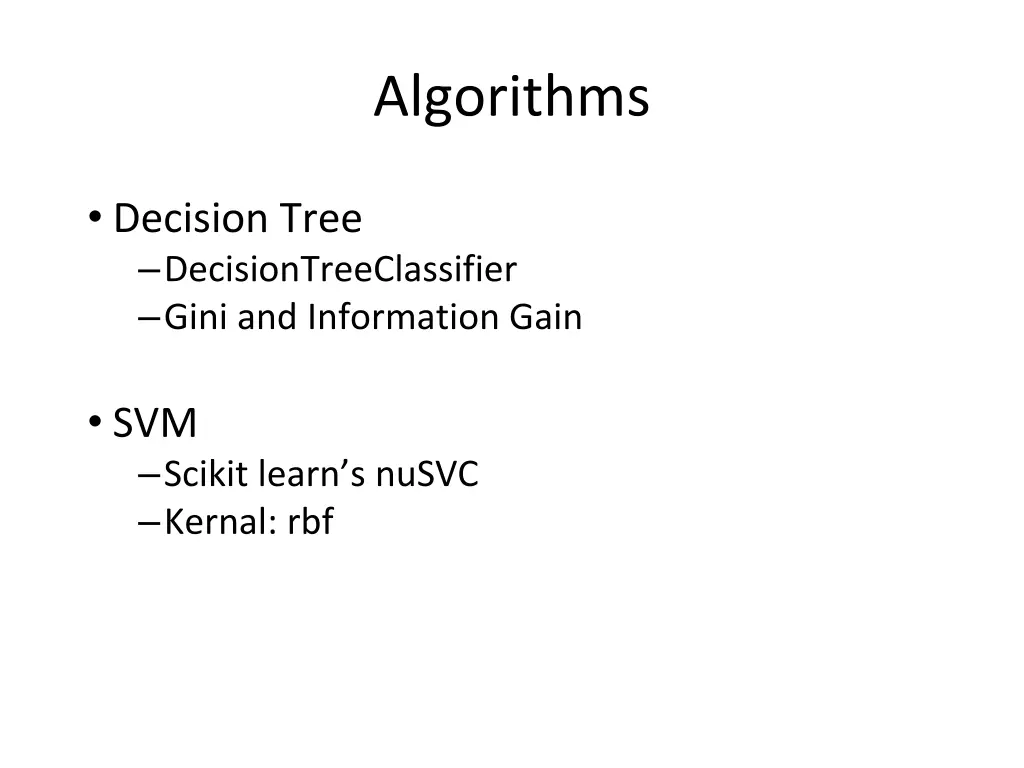 Algorithms

• Decision Tree
– DecisionTreeClassifier
– Gini and Information Gain

• SVM
– Scikit learn's nuSVC
– Kernal: rbf